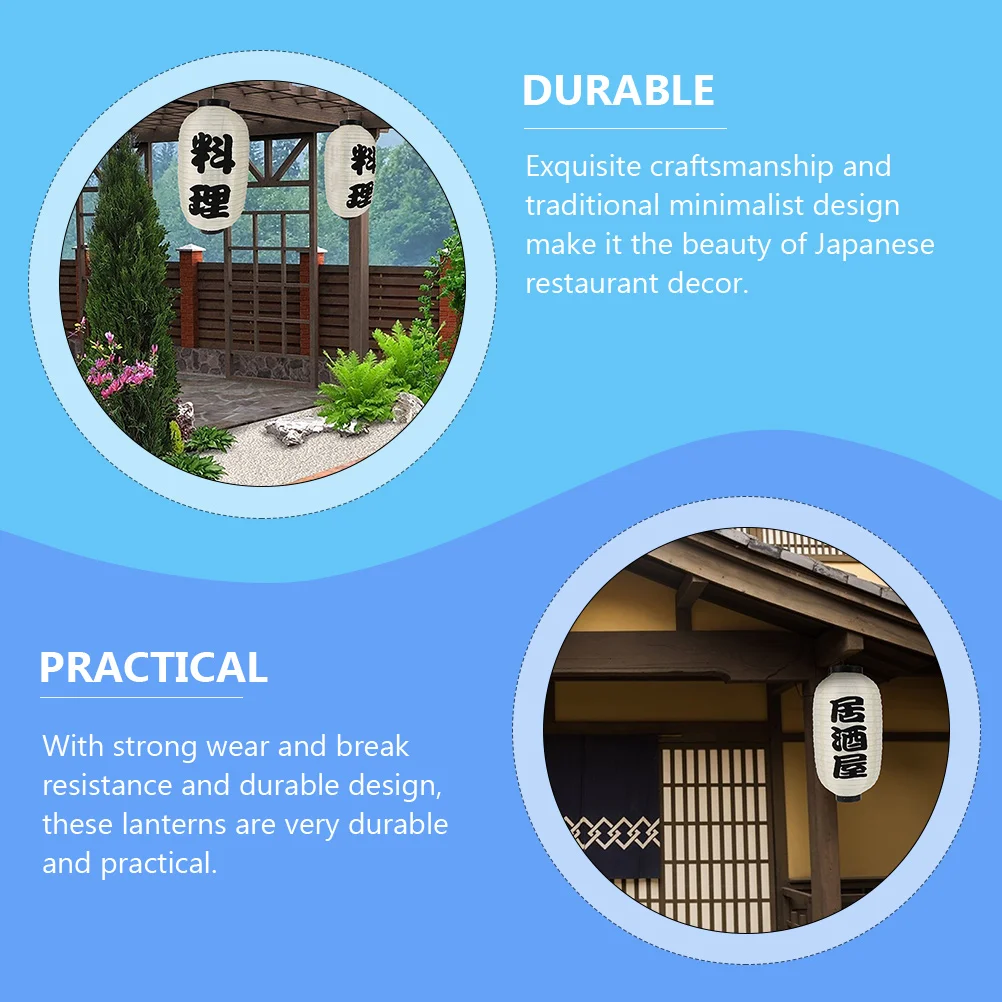 料理

料理

DURABLE

Exquisite craftsmanship and traditional minimalist design make it the beauty of Japanese restaurant decor.

PRACTICAL

With strong wear and break resistance and durable design, these lanterns are very durable and practical.

居酒屋